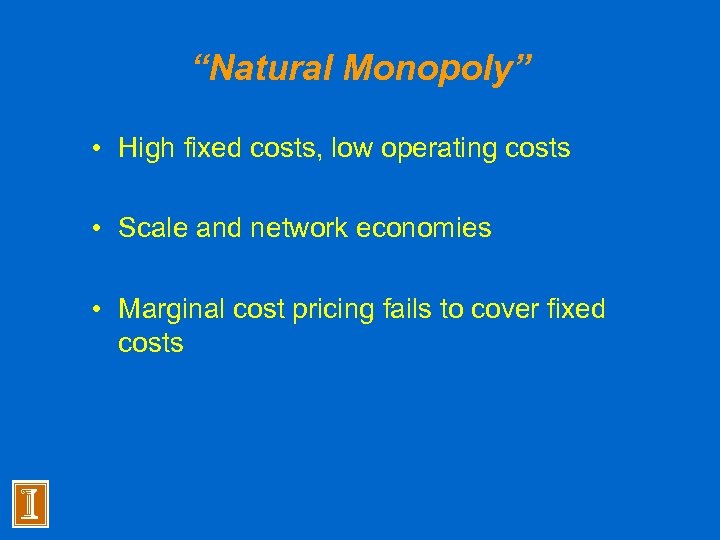 “Natural Monopoly”

• High fixed costs, low operating costs

• Scale and network economies

• Marginal cost pricing fails to cover fixed costs